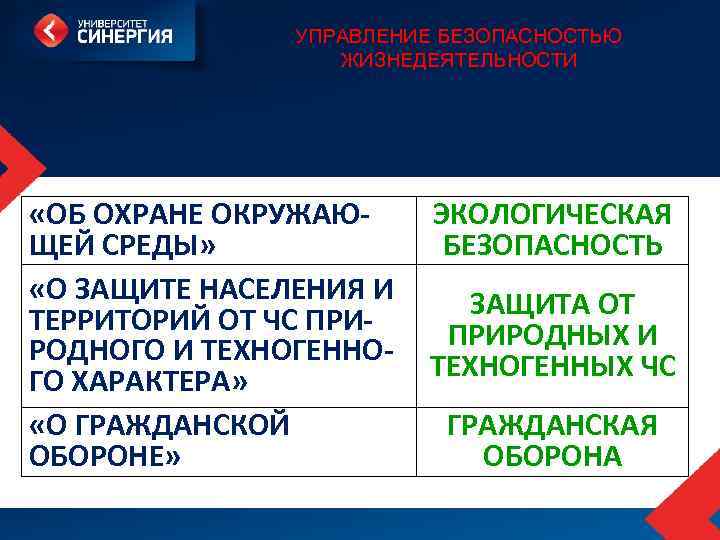 УНИВЕРСИТЕТ СИНЕРГИЯ

УПРАВЛЕНИЕ БЕЗОПАСНОСТЬЮ ЖИЗНЕДЕЯТЕЛЬНОСТИ

| | |
|---|---|
| «ОБ ОХРАНЕ ОКРУЖАЮЩЕЙ СРЕДЫ» | ЭКОЛОГИЧЕСКАЯ БЕЗОПАСНОСТЬ |
| «О ЗАЩИТЕ НАСЕЛЕНИЯ И ТЕРРИТОРИЙ ОТ ЧС ПРИРОДНОГО И ТЕХНОГЕННОГО ХАРАКТЕРА» | ЗАЩИТА ОТ ПРИРОДНЫХ И ТЕХНОГЕННЫХ ЧС |
| «О ГРАЖДАНСКОЙ ОБОРОНЕ» | ГРАЖДАНСКАЯ ОБОРОНА |